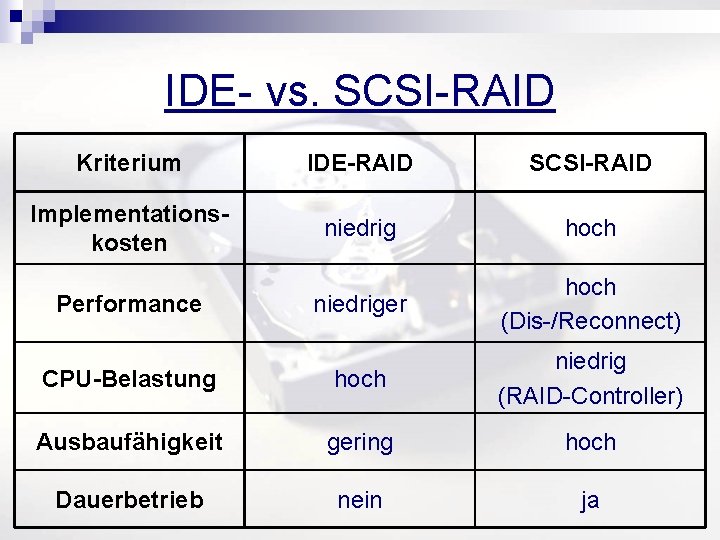 IDE- vs. SCSI-RAID

| Kriterium | IDE-RAID | SCSI-RAID |
|---|---|---|
| Implementationskosten | niedrig | hoch |
| Performance | niedriger | hoch (Dis-/Reconnect) |
| CPU-Belastung | hoch | niedrig (RAID-Controller) |
| Ausbaufähigkeit | gering | hoch |
| Dauerbetrieb | nein | ja |